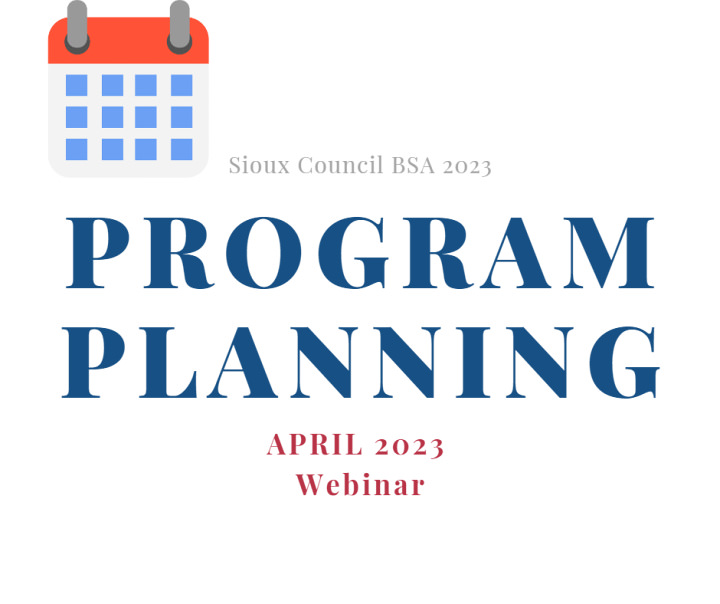 Sioux Council BSA 2023

PROGRAM PLANNING

APRIL 2023
Webinar